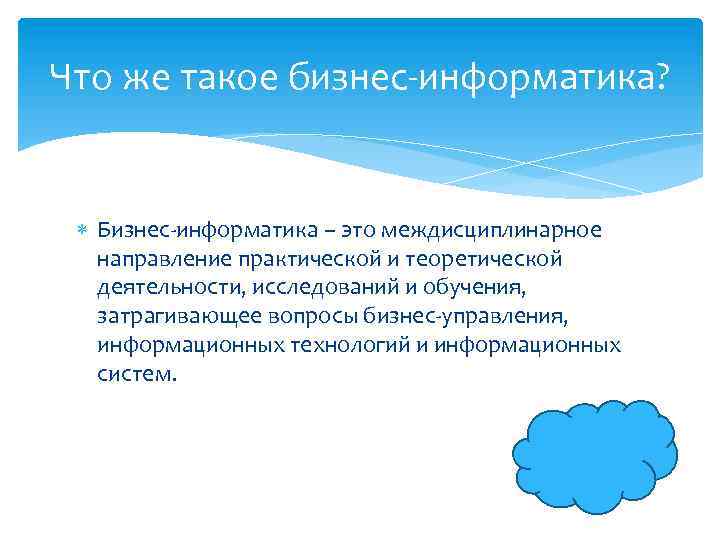 Что же такое бизнес-информатика?

Бизнес-информатика – это междисциплинарное направление практической и теоретической деятельности, исследований и обучения, затрагивающее вопросы бизнес-управления, информационных технологий и информационных систем.